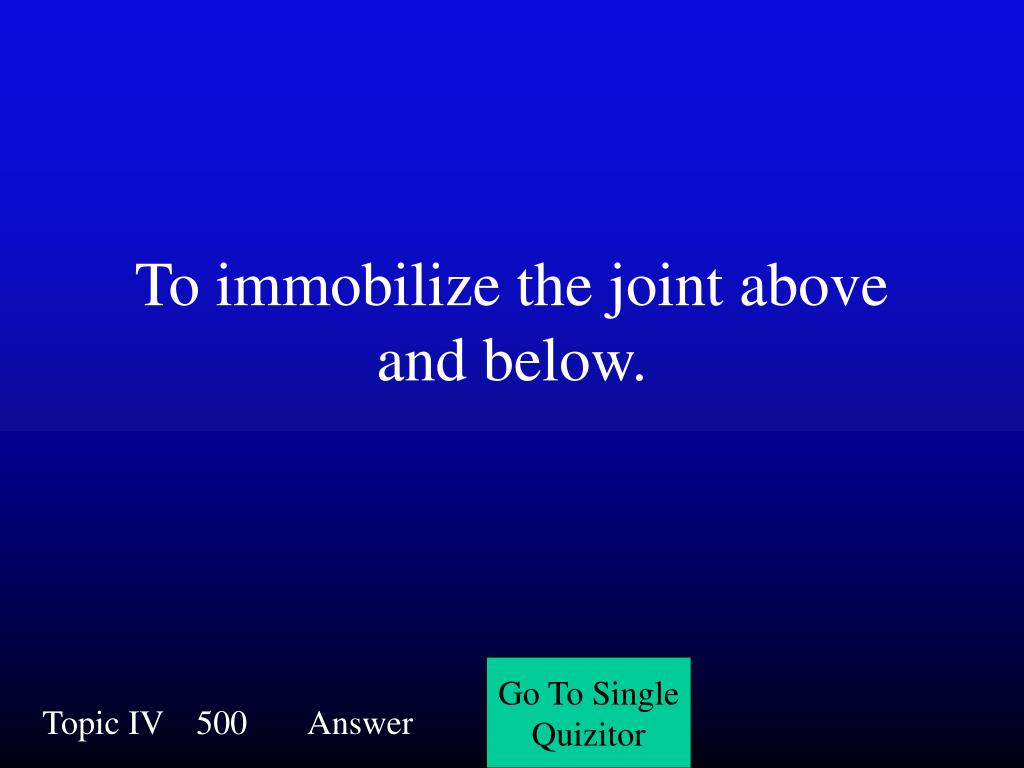 To immobilize the joint above and below.

Topic IV 500 Answer

Go To Single Quizitor